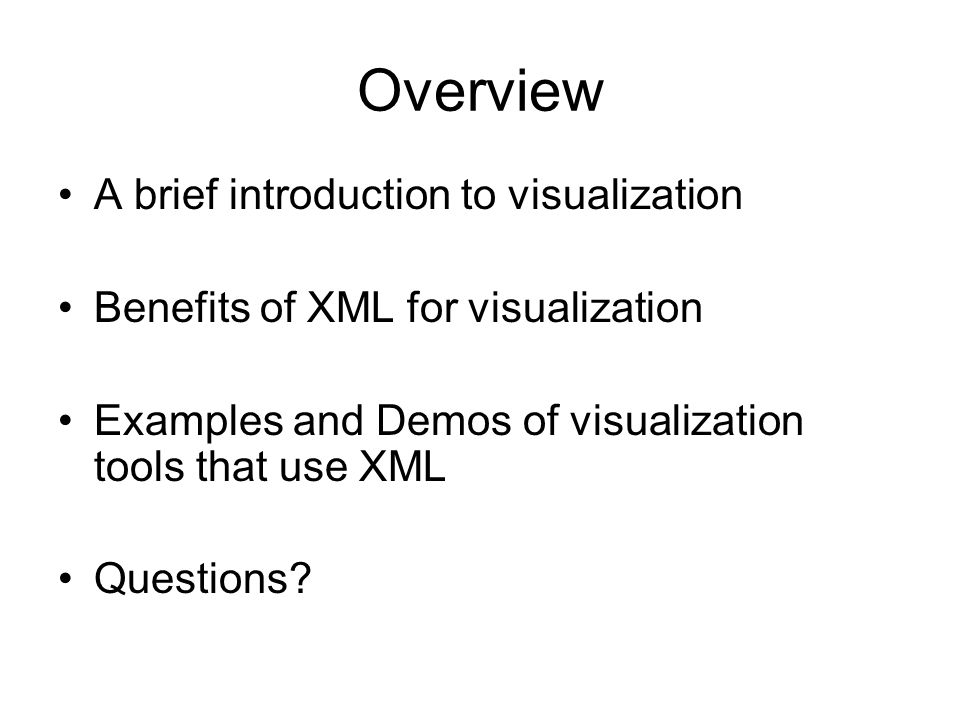 Overview

• A brief introduction to visualization

• Benefits of XML for visualization

• Examples and Demos of visualization tools that use XML

• Questions?